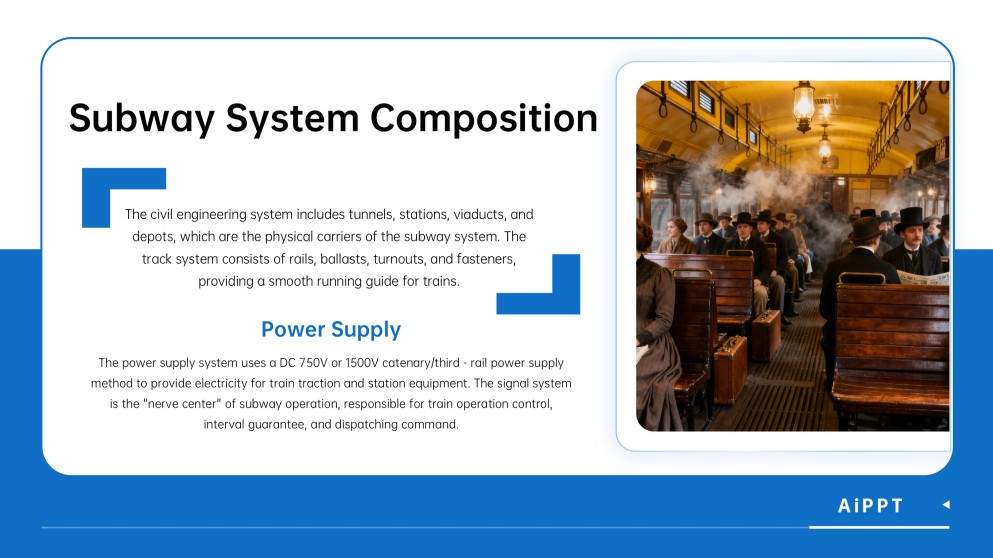 Subway System Composition

The civil engineering system includes tunnels, stations, viaducts, and depots, which are the physical carriers of the subway system. The track system consists of rails, ballasts, turnouts, and fasteners, providing a smooth running guide for trains.

Power Supply

The power supply system uses a DC 750V or 1500V catenary/third - rail power supply method to provide electricity for train traction and station equipment. The signal system is the "nerve center" of subway operation, responsible for train operation control, interval guarantee, and dispatching command.

AiPPT